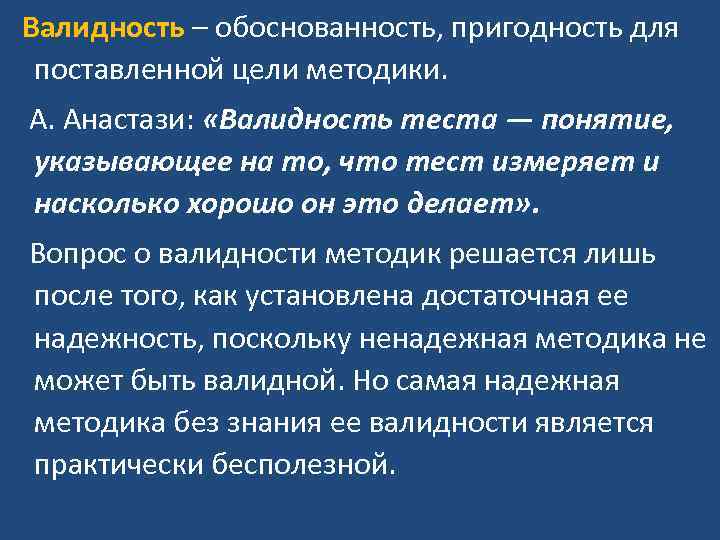 Валидность – обоснованность, пригодность для поставленной цели методики.

А. Анастази: «Валидность теста — понятие, указывающее на то, что тест измеряет и насколько хорошо он это делает».

Вопрос о валидности методик решается лишь после того, как установлена достаточная ее надежность, поскольку ненадежная методика не может быть валидной. Но самая надежная методика без знания ее валидности является практически бесполезной.